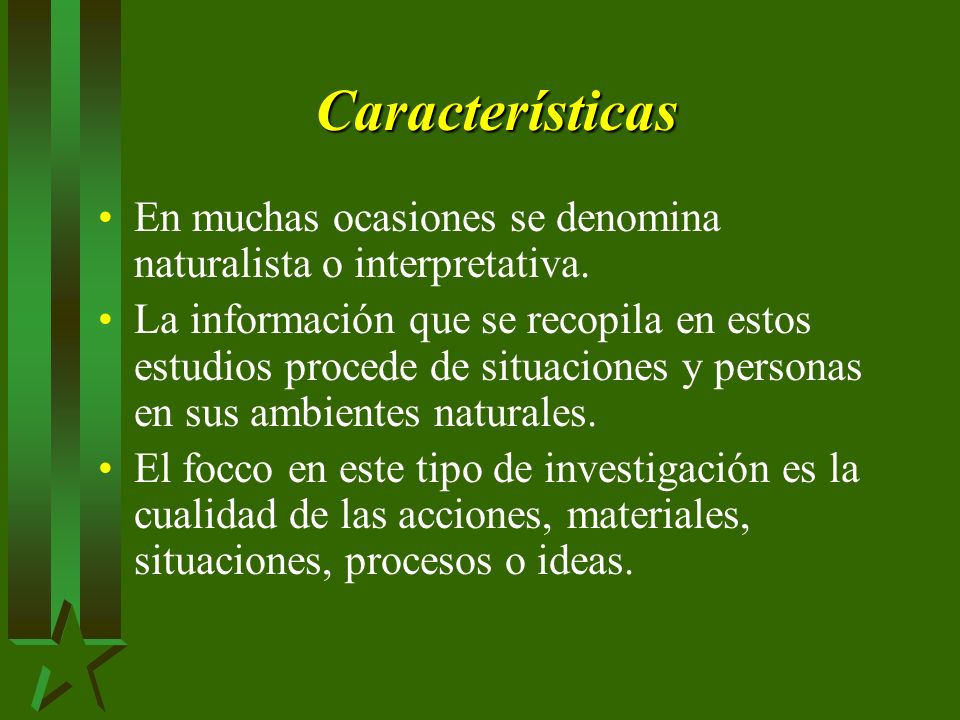 Características

• En muchas ocasiones se denomina naturalista o interpretativa.
• La información que se recopila en estos estudios procede de situaciones y personas en sus ambientes naturales.
• El focco en este tipo de investigación es la cualidad de las acciones, materiales, situaciones, procesos o ideas.